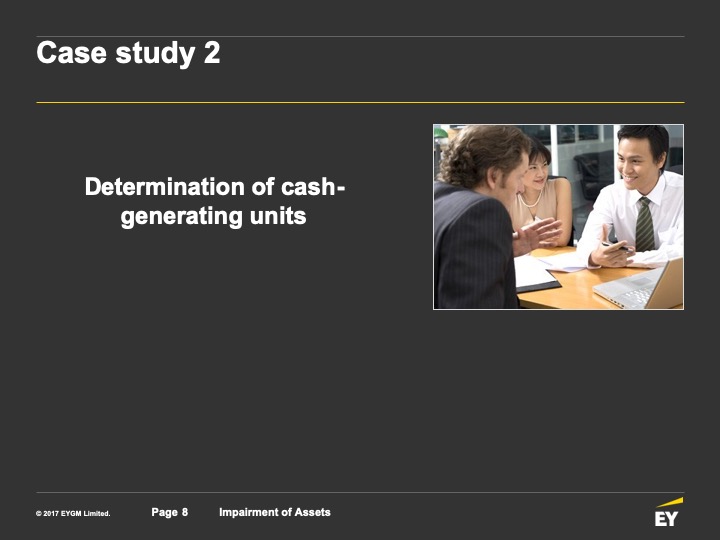 Case study 2

Determination of cash-generating units

© 2017 EYGM Limited. Page 8 Impairment of Assets

EY